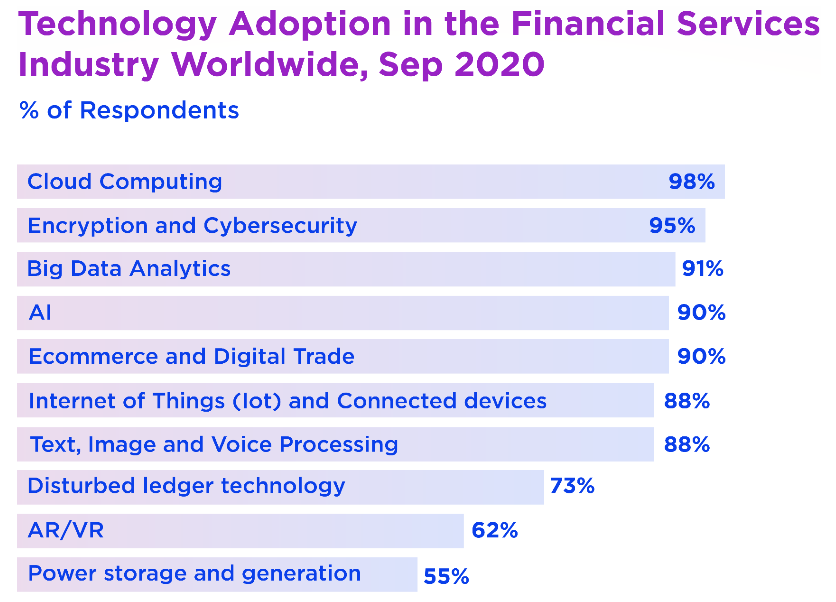 Technology Adoption in the Financial Services Industry Worldwide, Sep 2020

% of Respondents

Cloud Computing 98%
Encryption and Cybersecurity 95%
Big Data Analytics 91%
AI 90%
Ecommerce and Digital Trade 90%
Internet of Things (Iot) and Connected devices 88%
Text, Image and Voice Processing 88%
Disturbed ledger technology 73%
AR/VR 62%
Power storage and generation 55%